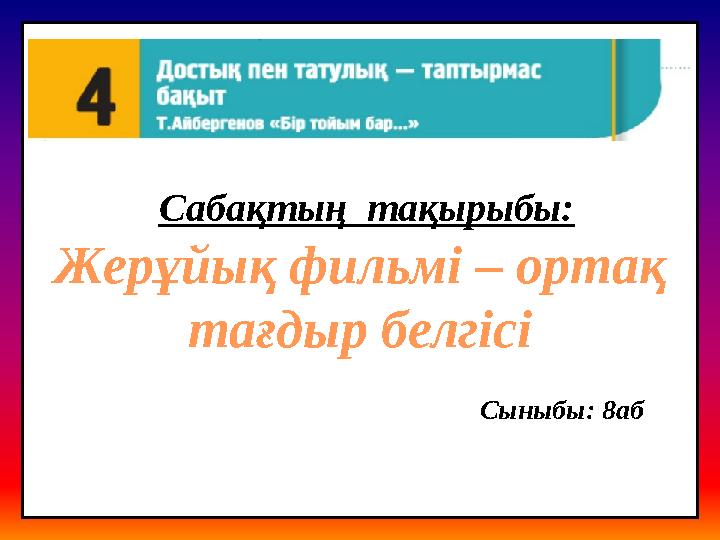 4

Достық пен татулық — таптырмас бақыт

Т.Айбергенов «Бір тойым бар...»

Сабақтың тақырыбы:

Жерұйық фильмі – ортақ тағдыр белгісі

Сыныбы: 8аб